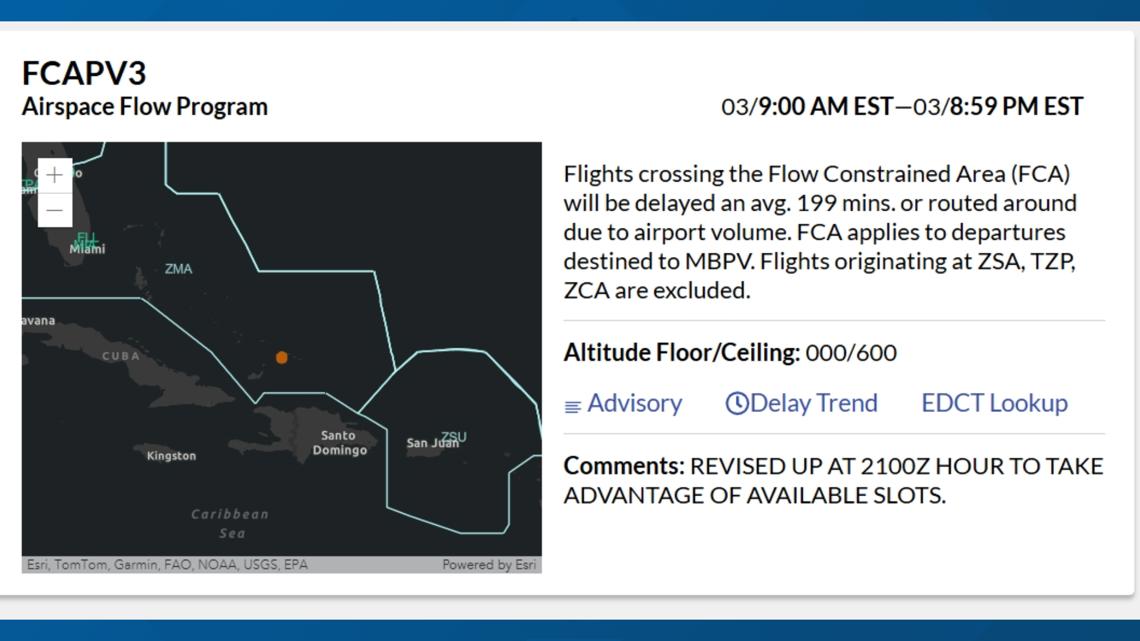 FCAPV3
Airspace Flow Program

03/9:00 AM EST—03/8:59 PM EST

+
—
FLL
Miami
ZMA
avana
CUBA
Kingston
Santo Domingo
San Juan
ZSU
Caribbean Sea
Esri, TomTom, Garmin, FAO, NOAA, USGS, EPA
Powered by Esri

Flights crossing the Flow Constrained Area (FCA) will be delayed an avg. 199 mins. or routed around due to airport volume. FCA applies to departures destined to MBPV. Flights originating at ZSA, TZP, ZCA are excluded.

Altitude Floor/Ceiling: 000/600

Advisory Delay Trend EDCT Lookup

Comments: REVISED UP AT 2100Z HOUR TO TAKE ADVANTAGE OF AVAILABLE SLOTS.